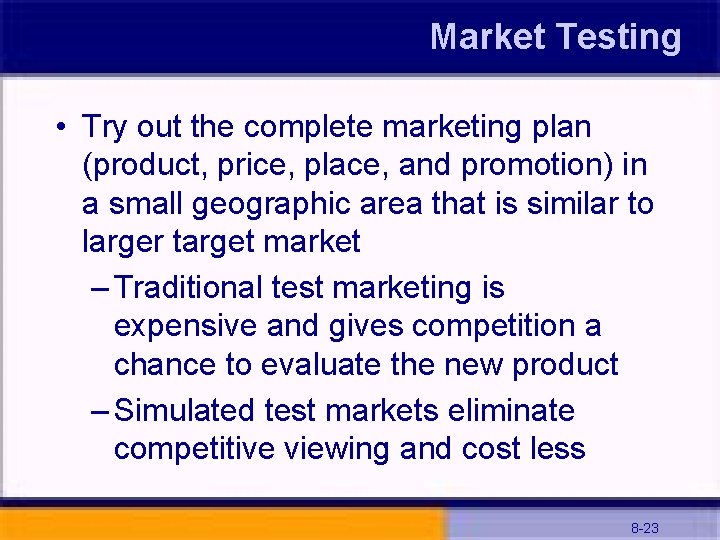 Market Testing

• Try out the complete marketing plan (product, price, place, and promotion) in a small geographic area that is similar to larger target market

– Traditional test marketing is expensive and gives competition a chance to evaluate the new product

– Simulated test markets eliminate competitive viewing and cost less

8-23